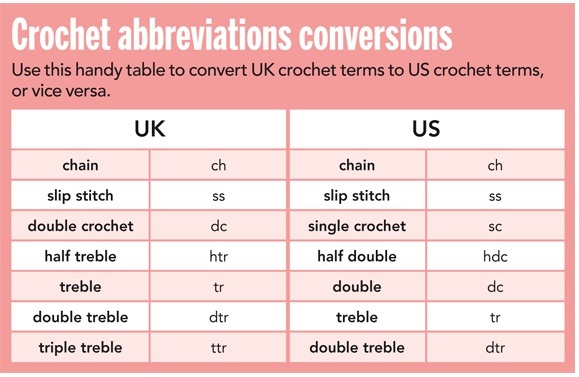 Crochet abbreviations conversions

Use this handy table to convert UK crochet terms to US crochet terms, or vice versa.

| UK | | US | |
|---|---|---|---|
| chain | ch | chain | ch |
| slip stitch | ss | slip stitch | ss |
| double crochet | dc | single crochet | sc |
| half treble | htr | half double | hdc |
| treble | tr | double | dc |
| double treble | dtr | treble | tr |
| triple treble | ttr | double treble | dtr |